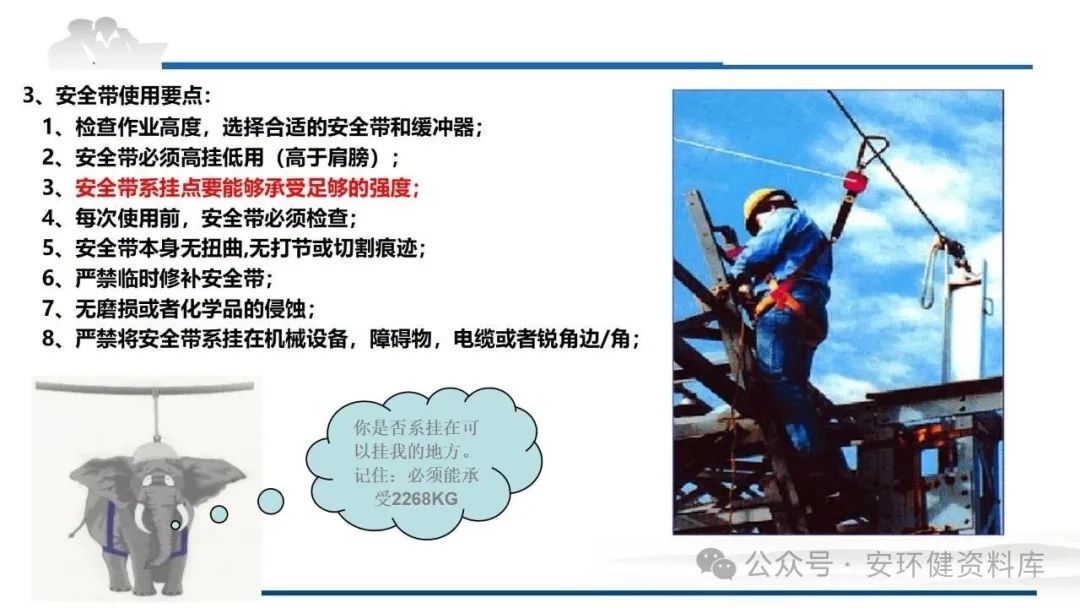 3、安全带使用要点：

1、检查作业高度，选择合适的安全带和缓冲器；

2、安全带必须高挂低用（高于肩膀）；

3、安全带系挂点要能够承受足够的强度；

4、每次使用前，安全带必须检查；

5、安全带本身无扭曲,无打节或切割痕迹；

6、严禁临时修补安全带；

7、无磨损或者化学品的侵蚀；

8、严禁将安全带系挂在机械设备，障碍物，电缆或者锐角边/角；

你是否系挂在可以挂我的地方。记住：必须能承受2268KG

公众号 · 安环健资料库